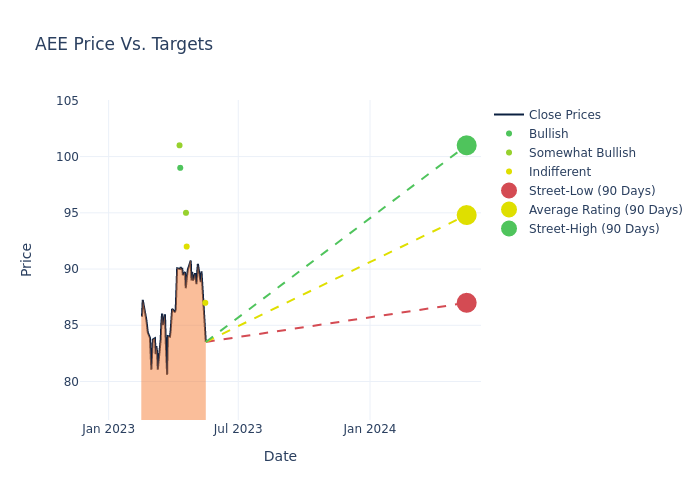 AEE Price Vs. Targets

105
100
95
90
85
80

Price

Jan 2023
Jul 2023
Jan 2024

Date

Close Prices
Bullish
Somewhat Bullish
Indifferent
Street-Low (90 Days)
Average Rating (90 Days)
Street-High (90 Days)